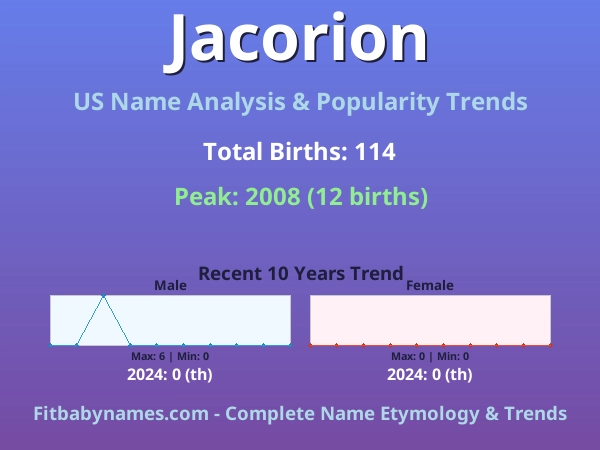 Jacorion

US Name Analysis & Popularity Trends

Total Births: 114

Peak: 2008 (12 births)

Recent 10 Years Trend

Male

Max: 6 | Min: 0

2024: 0 (th)

Female

Max: 0 | Min: 0

2024: 0 (th)

Fitbabynames.com - Complete Name Etymology & Trends